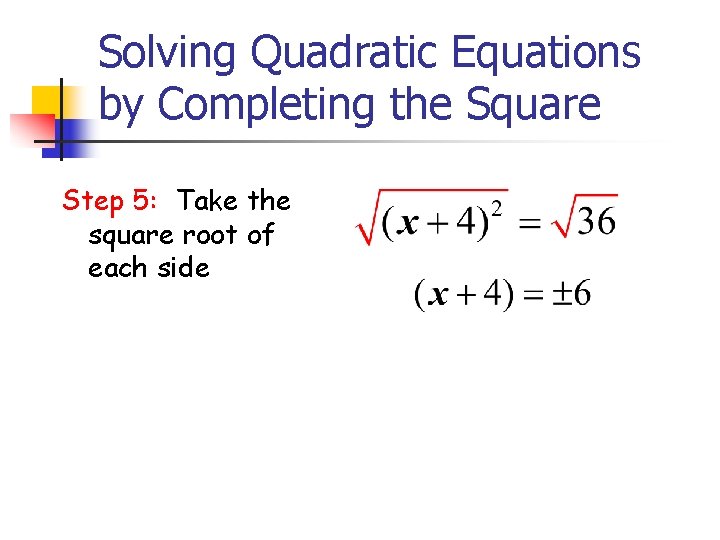 Solving Quadratic Equations by Completing the Square

Step 5: Take the square root of each side

$\sqrt{(x+4)^2} = \sqrt{36}$

$(x+4) = \pm 6$